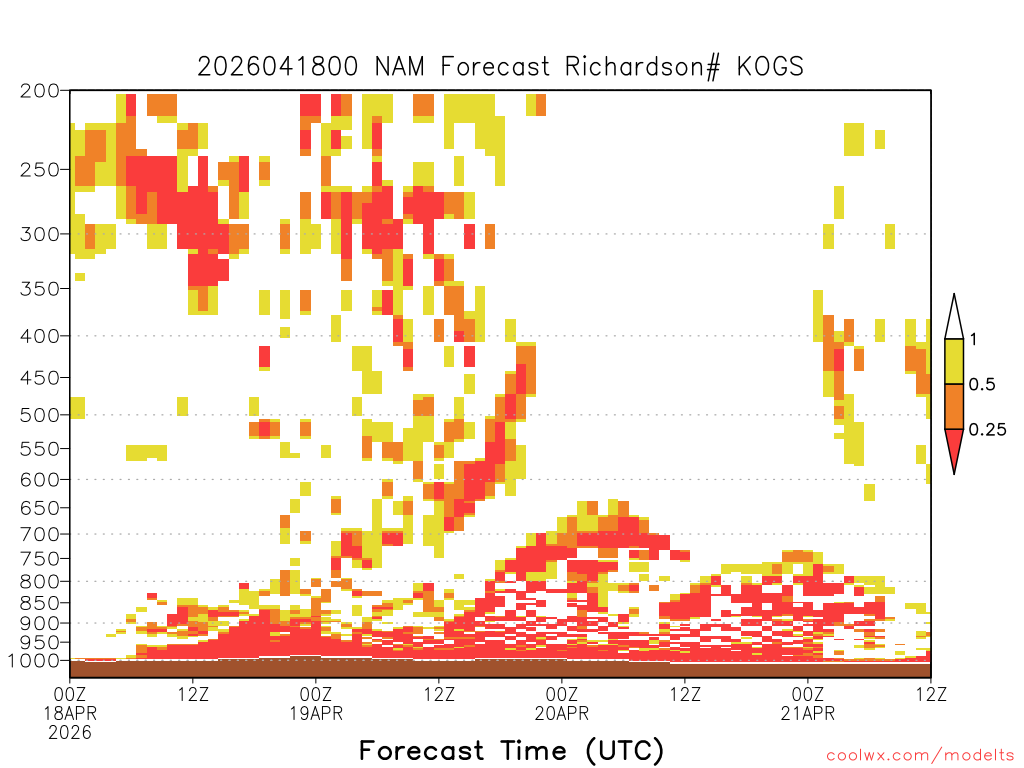 2026041800 NAM Forecast Richardson# KOGS

200
250
300
350
400
450
500
550
600
650
700
750
800
850
900
950
1000

1
0.5
0.25

00Z 18APR 2026
12Z
00Z 19APR
12Z
00Z 20APR
12Z
00Z 21APR
12Z

Forecast Time (UTC)

coolwx.com/modelts